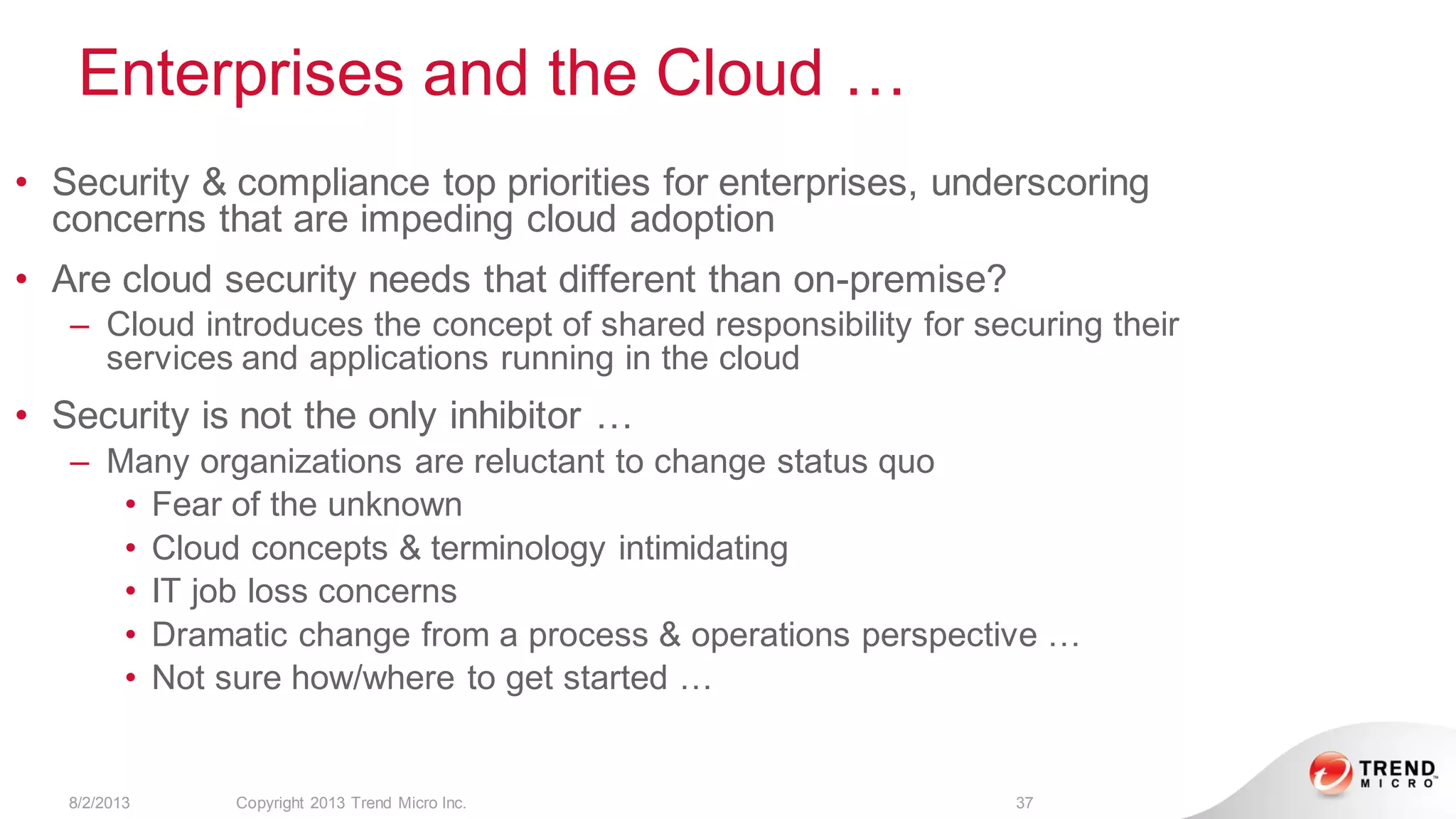 Enterprises and the Cloud …

• Security & compliance top priorities for enterprises, underscoring concerns that are impeding cloud adoption

• Are cloud security needs that different than on-premise?
– Cloud introduces the concept of shared responsibility for securing their services and applications running in the cloud

• Security is not the only inhibitor …
– Many organizations are reluctant to change status quo
• Fear of the unknown
• Cloud concepts & terminology intimidating
• IT job loss concerns
• Dramatic change from a process & operations perspective …
• Not sure how/where to get started …

8/2/2013 Copyright 2013 Trend Micro Inc. 37

TREND MICRO™